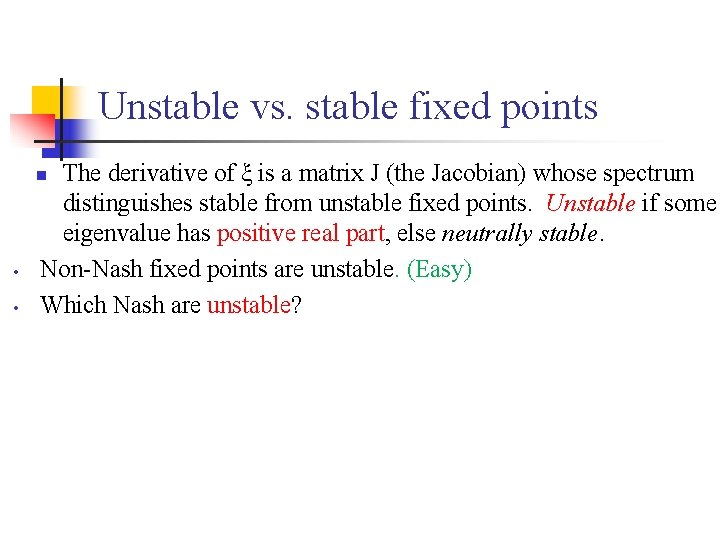 Unstable vs. stable fixed points

The derivative of $\xi$ is a matrix J (the Jacobian) whose spectrum distinguishes stable from unstable fixed points. Unstable if some eigenvalue has positive real part, else neutrally stable.

Non-Nash fixed points are unstable. (Easy)

Which Nash are unstable?